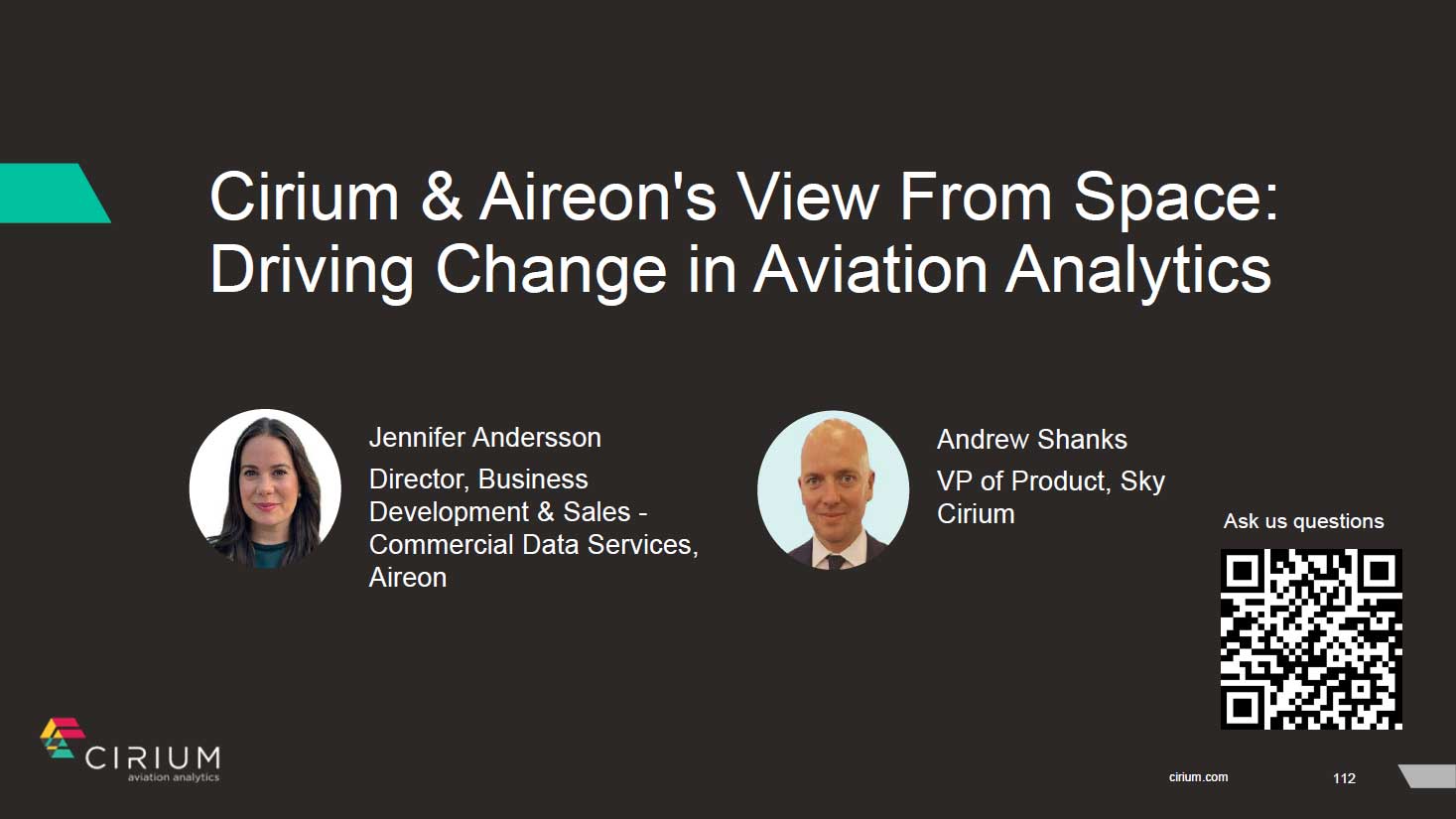 Cirium & Aireon's View From Space: Driving Change in Aviation Analytics

Jennifer Andersson

Director, Business Development & Sales - Commercial Data Services, Aireon

Andrew Shanks

VP of Product, Sky Cirium

Ask us questions

CIRIUM
aviation analytics

cirium.com

112